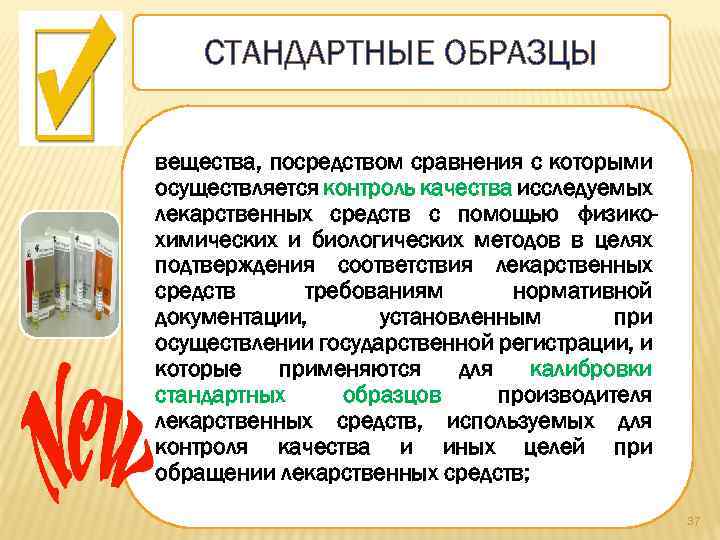 СТАНДАРТНЫЕ ОБРАЗЦЫ

вещества, посредством сравнения с которыми осуществляется контроль качества исследуемых лекарственных средств с помощью физико-химических и биологических методов в целях подтверждения соответствия лекарственных средств требованиям нормативной документации, установленным при осуществлении государственной регистрации, и которые применяются для калибровки стандартных образцов производителя лекарственных средств, используемых для контроля качества и иных целей при обращении лекарственных средств;

New

37